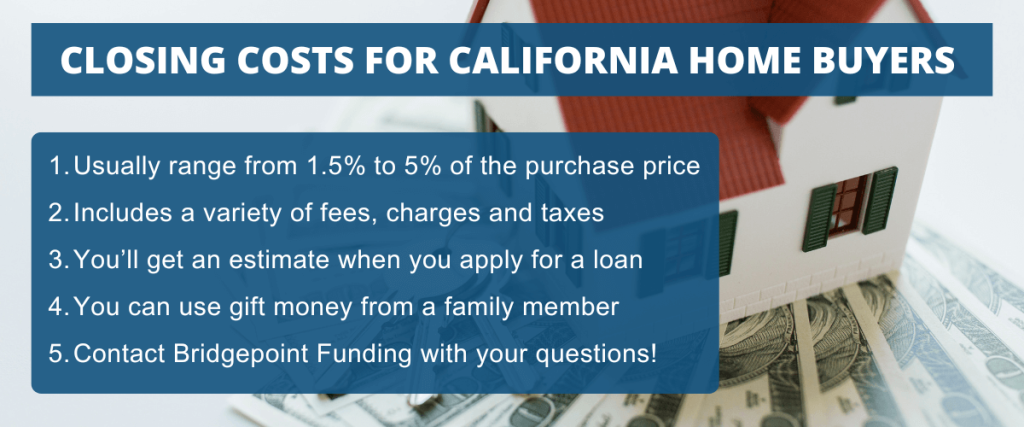 CLOSING COSTS FOR CALIFORNIA HOME BUYERS

1. Usually range from 1.5% to 5% of the purchase price
2. Includes a variety of fees, charges and taxes
3. You'll get an estimate when you apply for a loan
4. You can use gift money from a family member
5. Contact Bridgepoint Funding with your questions!